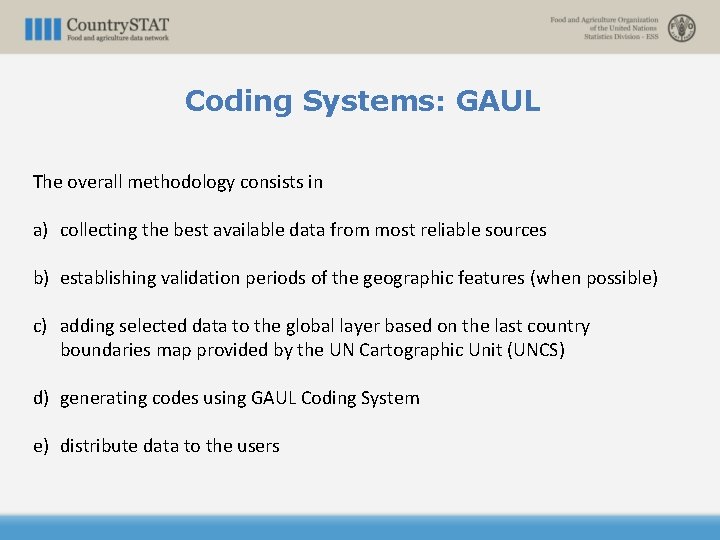 CountrySTAT
Food and agriculture data network

Food and Agriculture Organization
of the United Nations
Statistics Division - ESS

Coding Systems: GAUL

The overall methodology consists in

a) collecting the best available data from most reliable sources

b) establishing validation periods of the geographic features (when possible)

c) adding selected data to the global layer based on the last country boundaries map provided by the UN Cartographic Unit (UNCS)

d) generating codes using GAUL Coding System

e) distribute data to the users